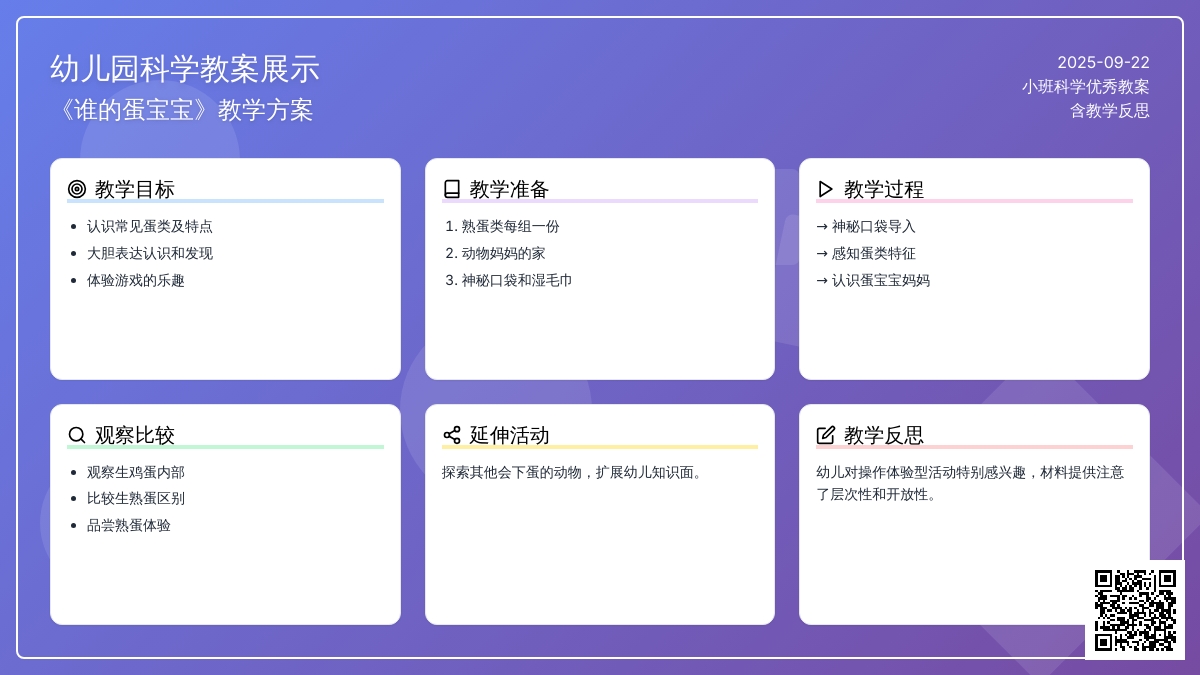 幼儿园科学教案展示
《谁的蛋宝宝》教学方案

2025-09-22
小班科学优秀教案
含教学反思

教学目标
- 认识常见蛋类及特点
- 大胆表达认识和发现
- 体验游戏的乐趣

教学准备
1. 熟蛋类每组一份
2. 动物妈妈的家
3. 神秘口袋和湿毛巾

教学过程
→ 神秘口袋导入
→ 感知蛋类特征
→ 认识蛋宝宝妈妈

观察比较
- 观察生鸡蛋内部
- 比较生熟蛋区别
- 品尝熟蛋体验

延伸活动
探索其他会下蛋的动物，扩展幼儿知识面。

教学反思
幼儿对操作体验型活动特别感兴趣，材料提供注意了层次性和开放性。